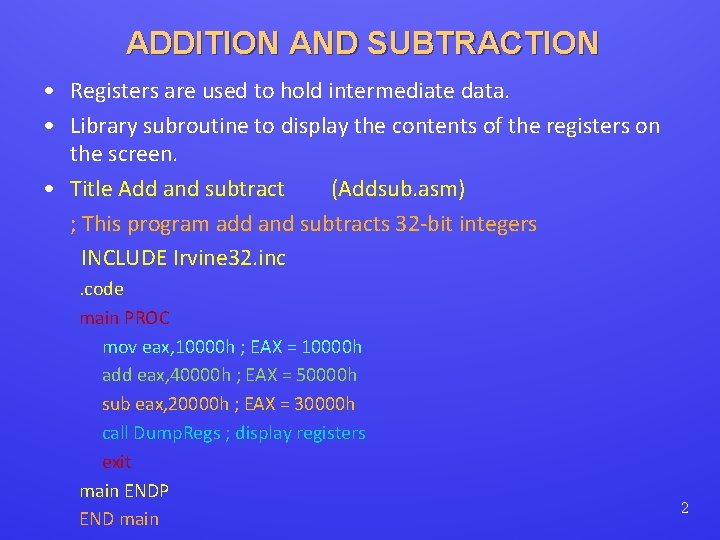 ADDITION AND SUBTRACTION

• Registers are used to hold intermediate data.

• Library subroutine to display the contents of the registers on the screen.

• Title Add and subtract (Addsub.asm)

; This program add and subtracts 32-bit integers

INCLUDE Irvine32.inc

.code

main PROC

mov eax,10000h ; EAX = 10000h

add eax,40000h ; EAX = 50000h

sub eax,20000h ; EAX = 30000h

call DumpRegs ; display registers

exit

main ENDP

END main

2